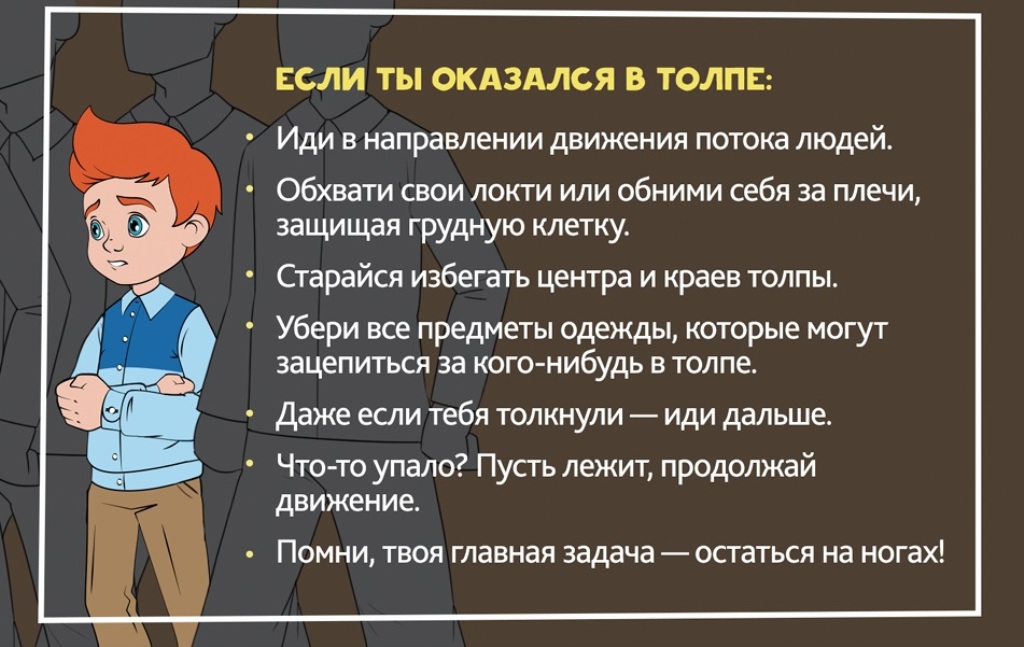 ЕСЛИ ТЫ ОКАЗАЛСЯ В ТОЛПЕ:

• Иди в направлении движения потока людей.

• Обхвати свои локти или обними себя за плечи, защищая грудную клетку.

• Старайся избегать центра и краев толпы.

• Убери все предметы одежды, которые могут зацепиться за кого-нибудь в толпе.

• Даже если тебя толкнули — иди дальше.

• Что-то упало? Пусть лежит, продолжай движение.

• Помни, твоя главная задача — остаться на ногах!